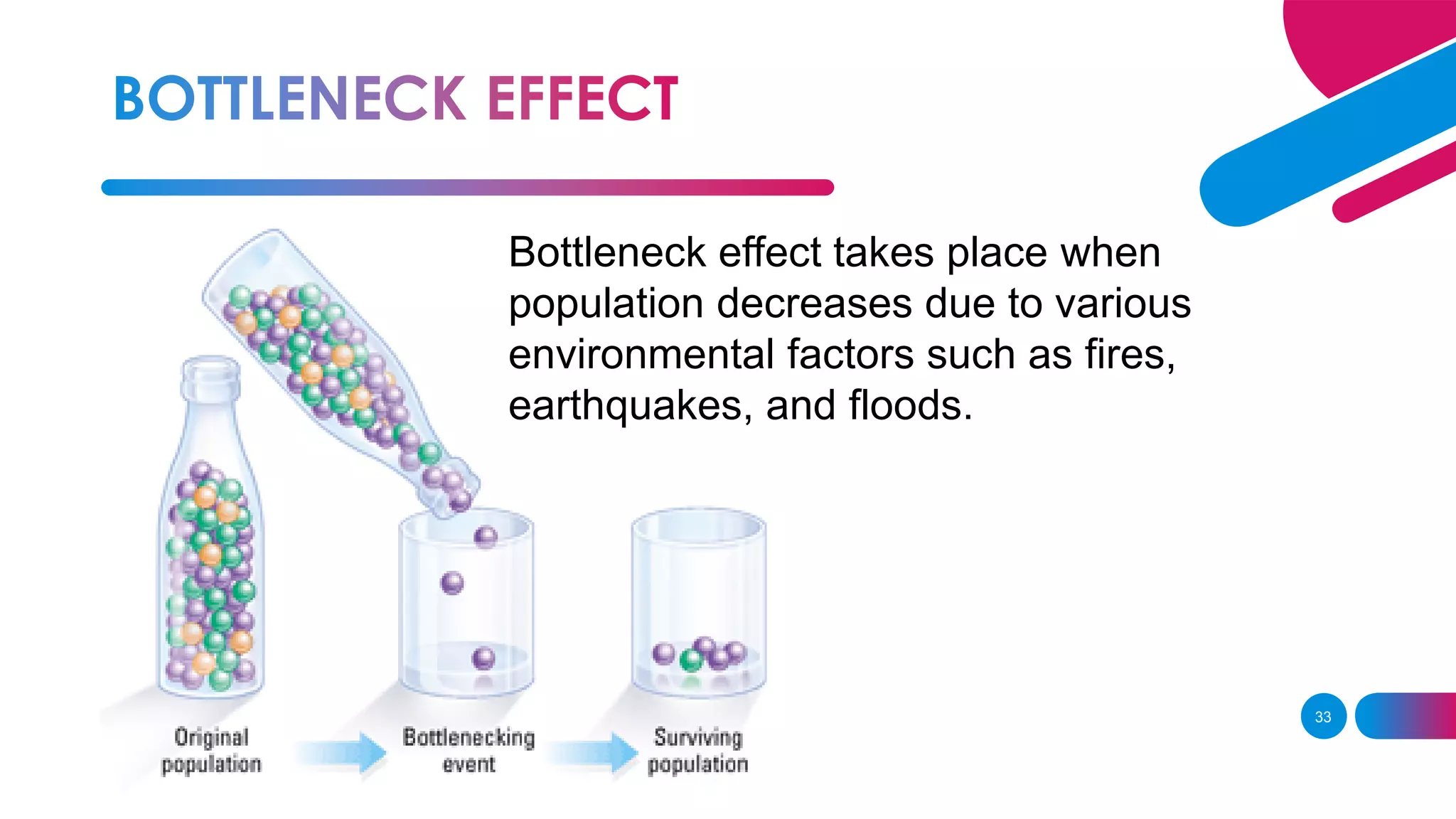 BOTTLENECK EFFECT

Bottleneck effect takes place when population decreases due to various environmental factors such as fires, earthquakes, and floods.

Original population

Bottlenecking event

Surviving population

33